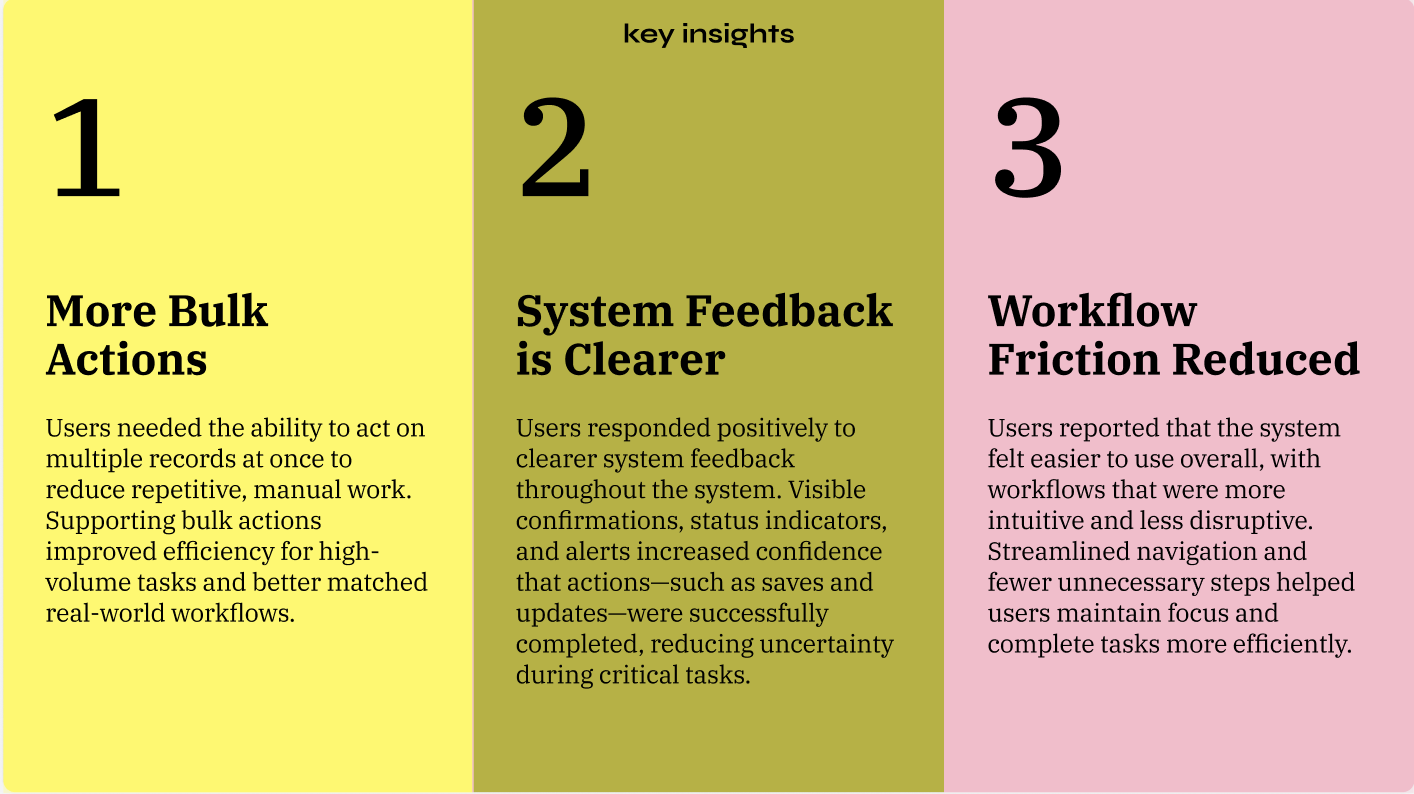 key insights

1

More Bulk Actions

Users needed the ability to act on multiple records at once to reduce repetitive, manual work. Supporting bulk actions improved efficiency for high-volume tasks and better matched real-world workflows.

2

System Feedback is Clearer

Users responded positively to clearer system feedback throughout the system. Visible confirmations, status indicators, and alerts increased confidence that actions—such as saves and updates—were successfully completed, reducing uncertainty during critical tasks.

3

Workflow Friction Reduced

Users reported that the system felt easier to use overall, with workflows that were more intuitive and less disruptive. Streamlined navigation and fewer unnecessary steps helped users maintain focus and complete tasks more efficiently.